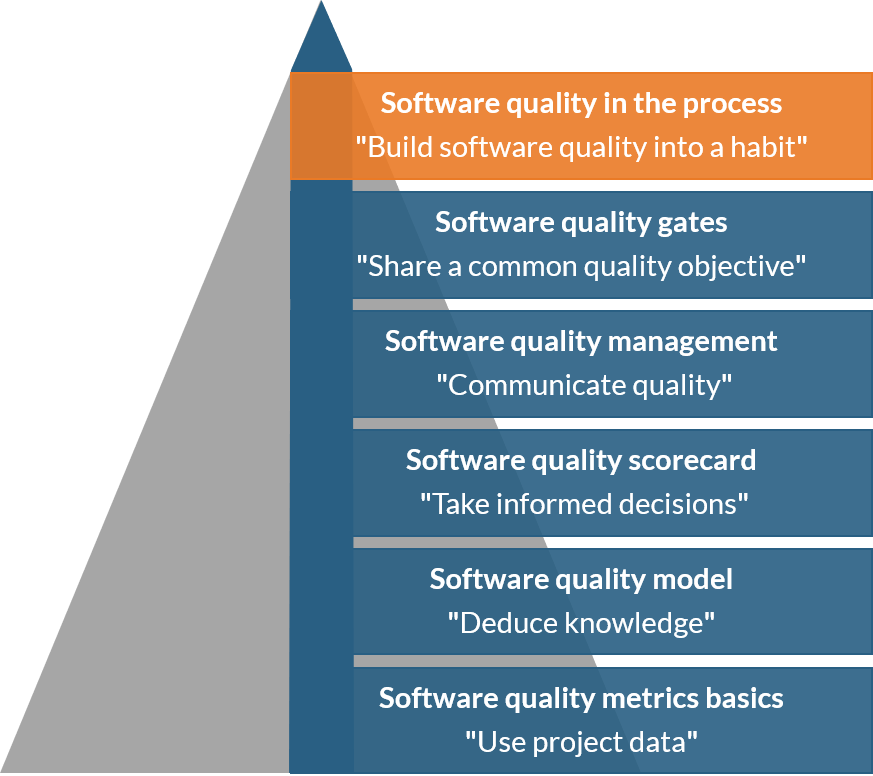 Software quality in the process
"Build software quality into a habit"

Software quality gates
"Share a common quality objective"

Software quality management
"Communicate quality"

Software quality scorecard
"Take informed decisions"

Software quality model
"Deduce knowledge"

Software quality metrics basics
"Use project data"